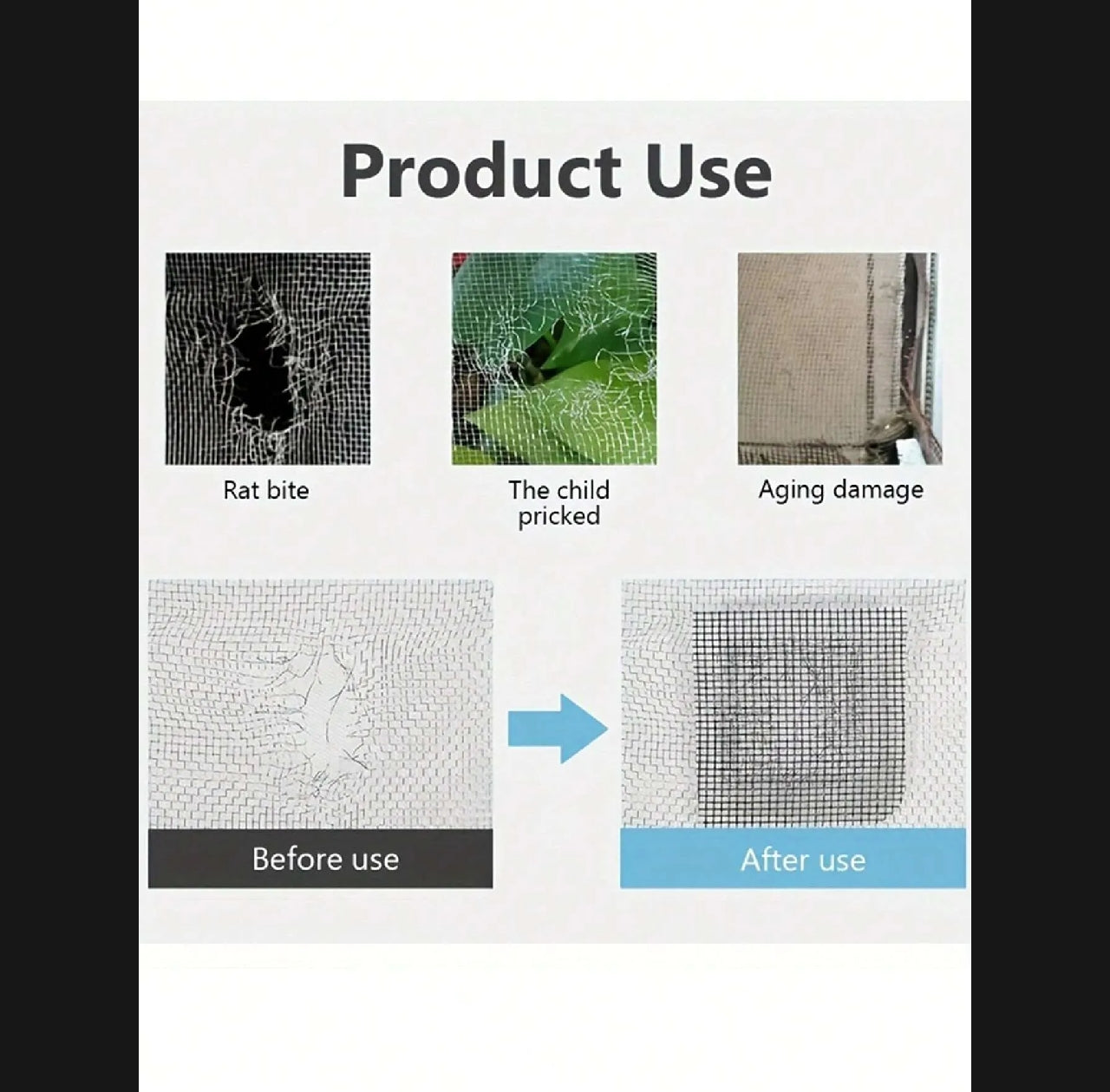 Product Use

Rat bite

The child pricked

Aging damage

Before use

After use